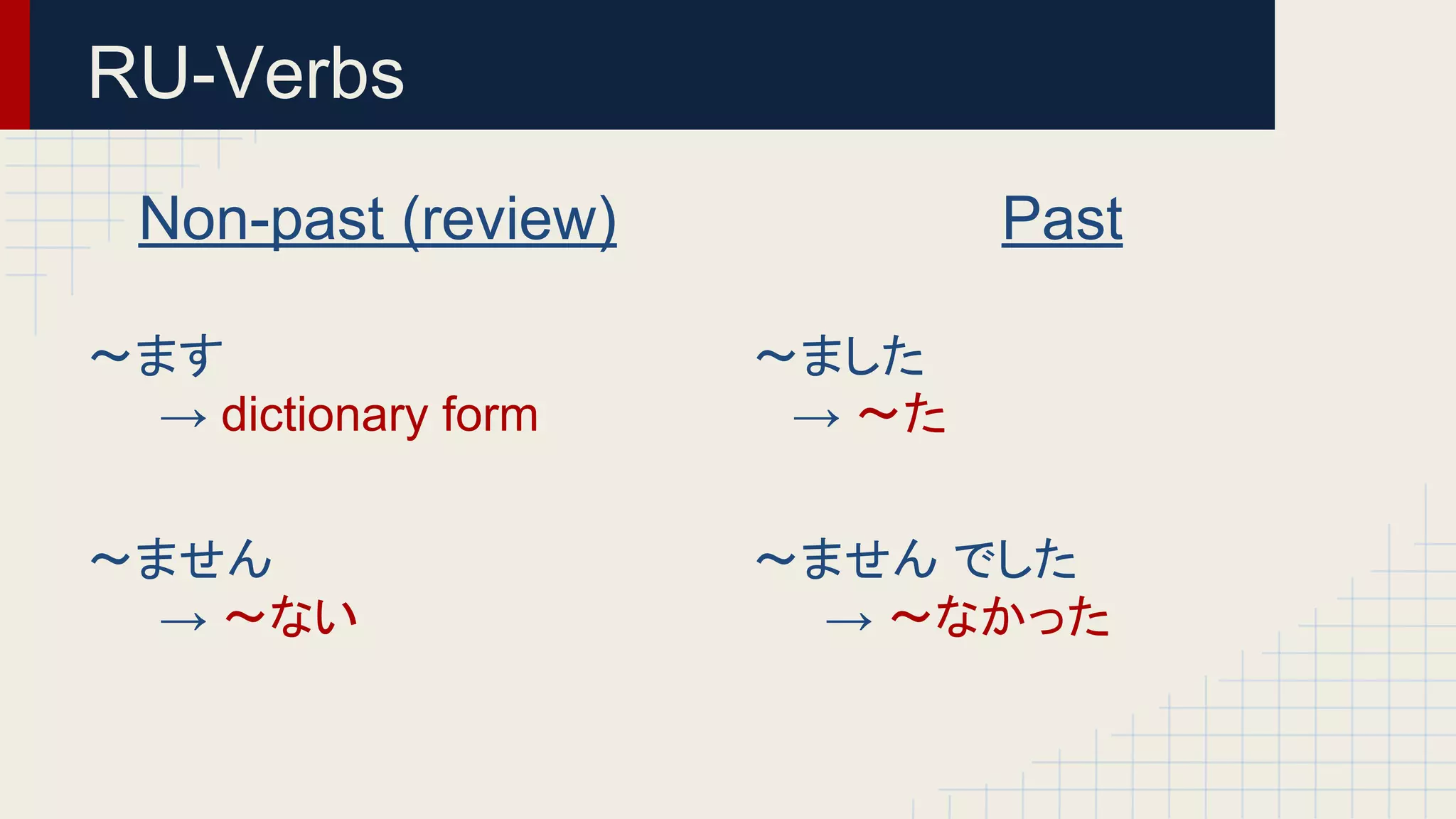 RU-Verbs

Non-past (review)

～ます
→ dictionary form

～ません
→ ～ない

Past

～ました
→ ～た

～ません でした
→ ～なかった